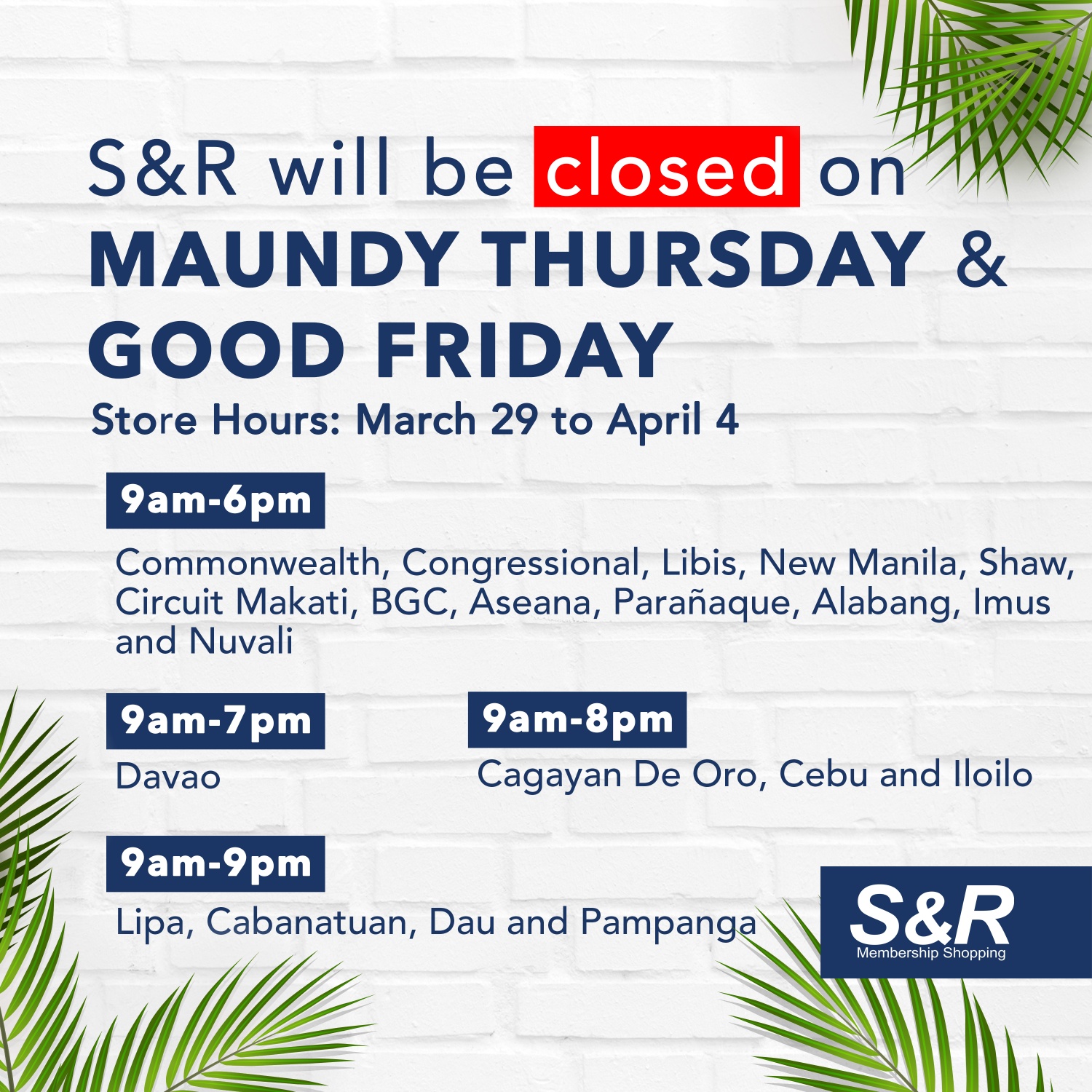 S&R will be closed on
MAUNDY THURSDAY &
GOOD FRIDAY
Store Hours: March 29 to April 4

9am-6pm

Commonwealth, Congressional, Libis, New Manila, Shaw, Circuit Makati, BGC, Aseana, Parañaque, Alabang, Imus and Nuvali

9am-7pm

Davao

9am-8pm

Cagayan De Oro, Cebu and Iloilo

9am-9pm

Lipa, Cabanatuan, Dau and Pampanga

S&R
Membership Shopping